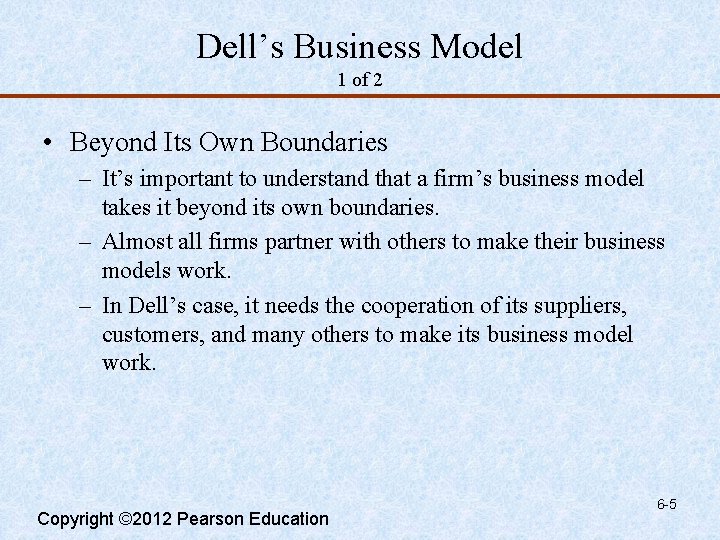 Dell’s Business Model
1 of 2

• Beyond Its Own Boundaries
– It’s important to understand that a firm’s business model takes it beyond its own boundaries.
– Almost all firms partner with others to make their business models work.
– In Dell’s case, it needs the cooperation of its suppliers, customers, and many others to make its business model work.

6-5

Copyright ©2012 Pearson Education